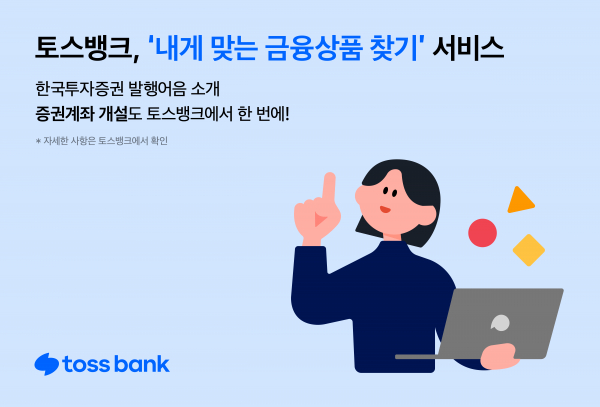 토스뱅크, '내게 맞는 금융상품 찾기' 서비스

한국투자증권 발행어음 소개
증권계좌 개설도 토스뱅크에서 한 번에!

* 자세한 사항은 토스뱅크에서 확인

toss bank